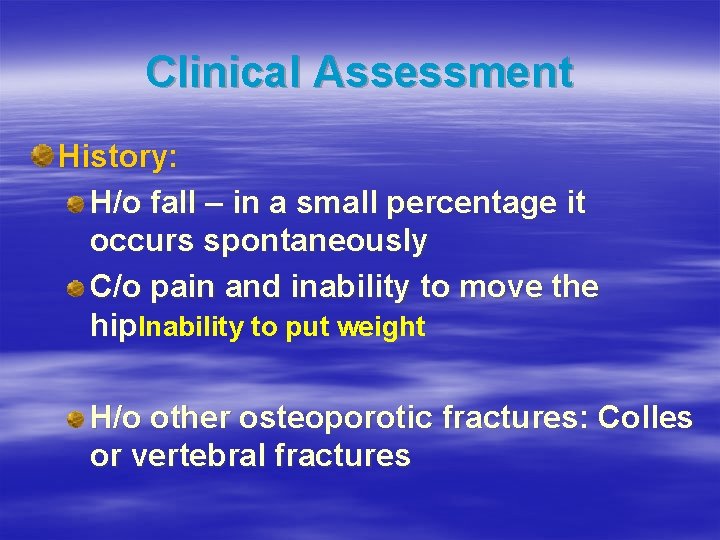 Clinical Assessment

History:

H/o fall – in a small percentage it occurs spontaneously

C/o pain and inability to move the hipInability to put weight

H/o other osteoporotic fractures: Colles or vertebral fractures